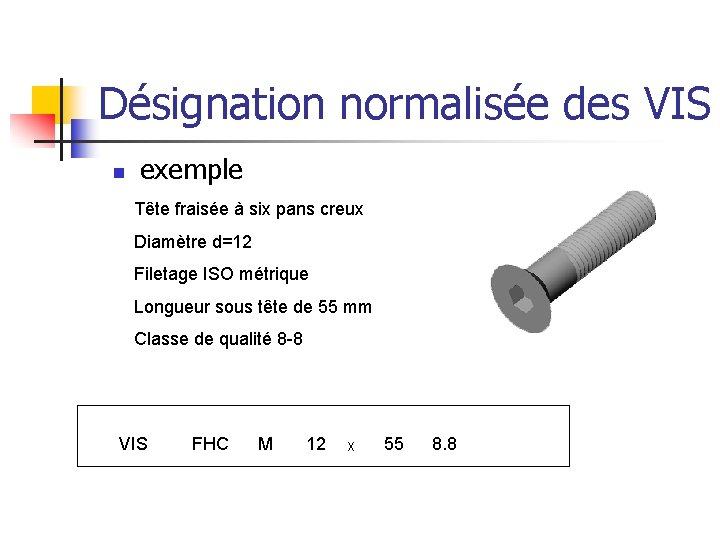 Désignation normalisée des VIS

exemple

Tête fraisée à six pans creux

Diamètre d=12

Filetage ISO métrique

Longueur sous tête de 55 mm

Classe de qualité 8-8

VIS FHC M 12 x 55 8.8